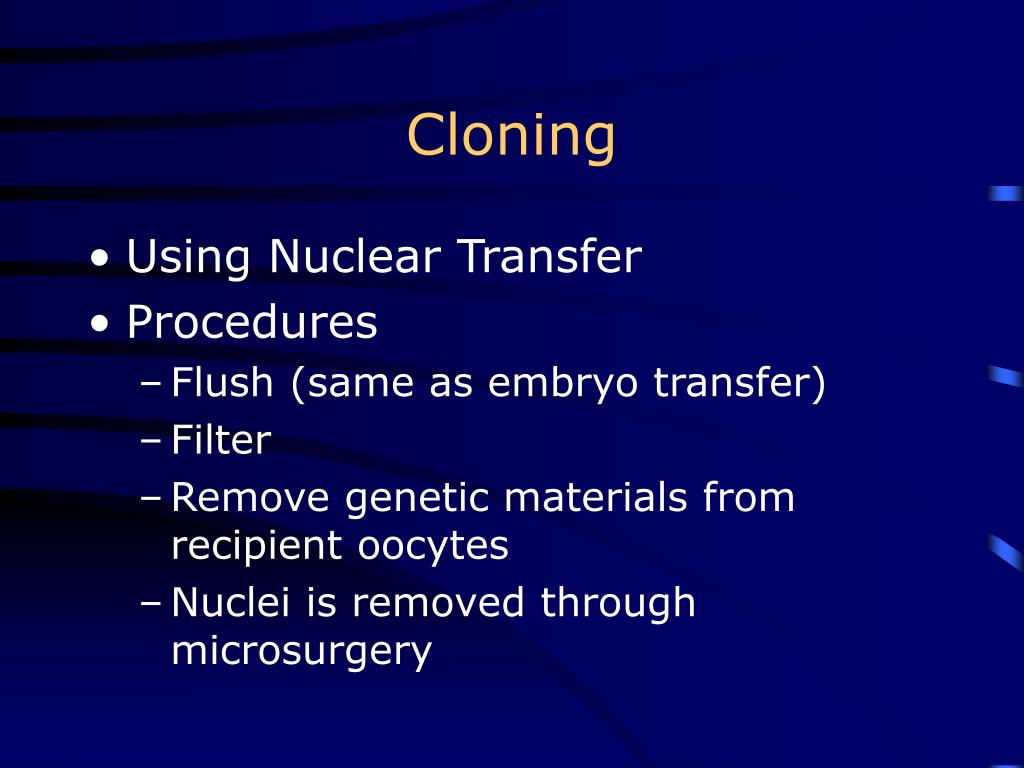 Cloning

• Using Nuclear Transfer
• Procedures
– Flush (same as embryo transfer)
– Filter
– Remove genetic materials from recipient oocytes
– Nuclei is removed through microsurgery